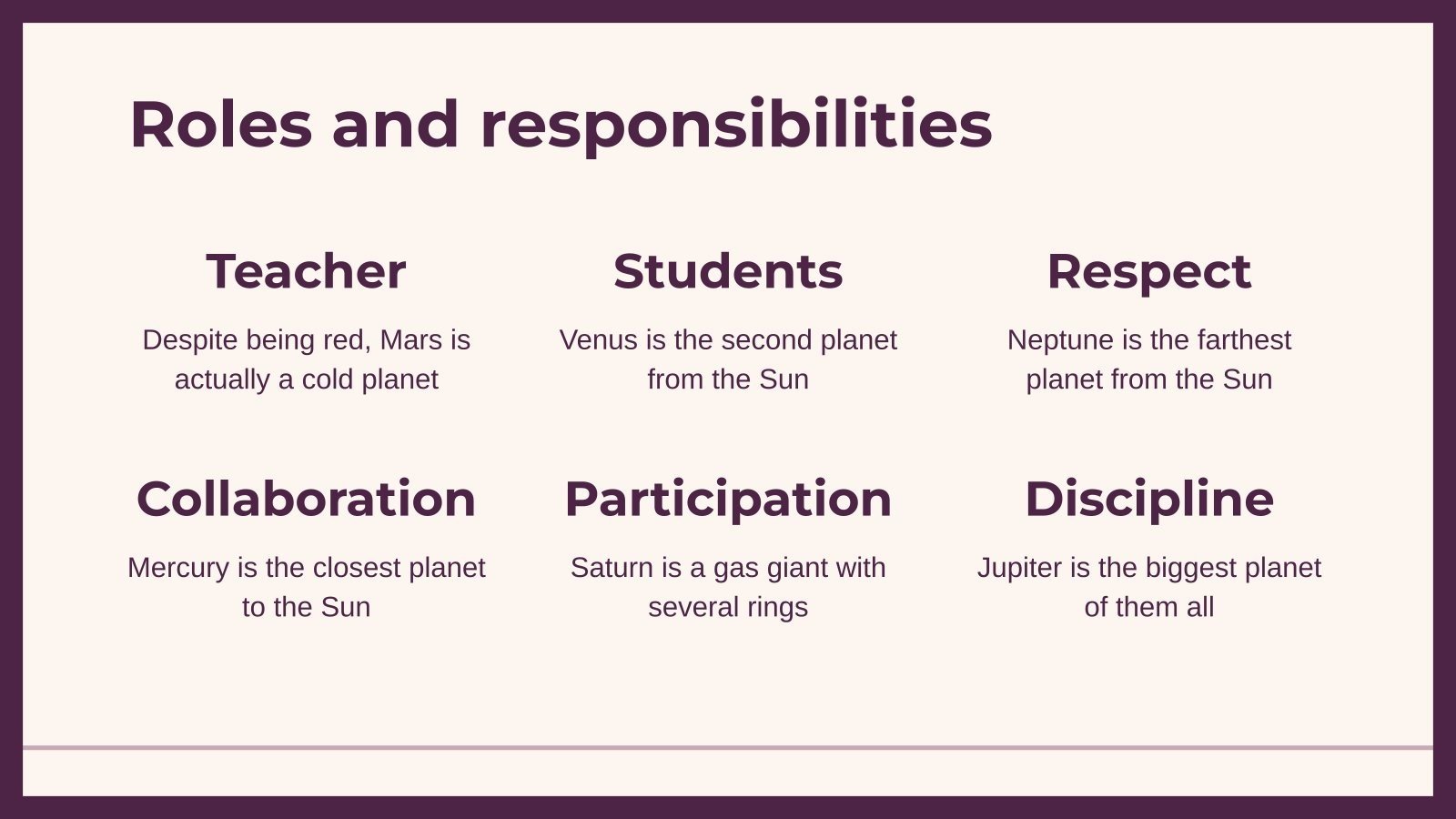 Roles and responsibilities

Teacher

Despite being red, Mars is actually a cold planet

Students

Venus is the second planet from the Sun

Respect

Neptune is the farthest planet from the Sun

Collaboration

Mercury is the closest planet to the Sun

Participation

Saturn is a gas giant with several rings

Discipline

Jupiter is the biggest planet of them all